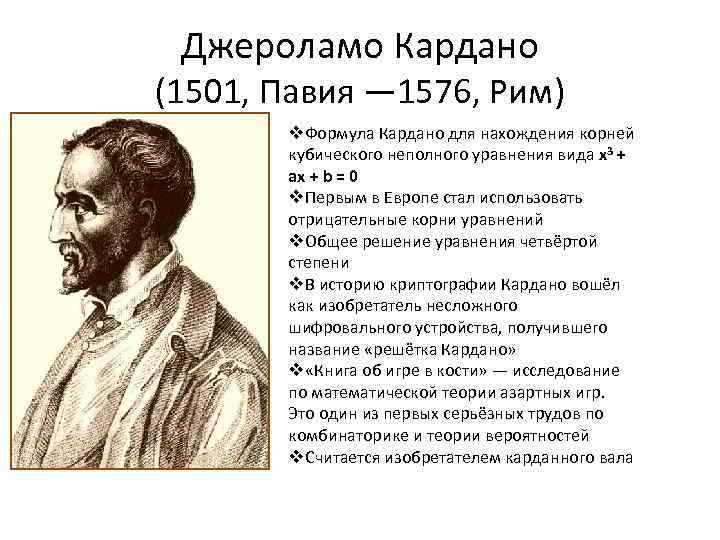 Джероламо Кардано
(1501, Павия —1576, Рим)

❖Формула Кардано для нахождения корней кубического неполного уравнения вида $x^3 + ax + b = 0$
❖Первым в Европе стал использовать отрицательные корни уравнений
❖Общее решение уравнения четвёртой степени
❖В историю криптографии Кардано вошёл как изобретатель несложного шифровального устройства, получившего название «решётка Кардано»
❖«Книга об игре в кости» — исследование по математической теории азартных игр. Это один из первых серьёзных трудов по комбинаторике и теории вероятностей
❖Считается изобретателем карданного вала